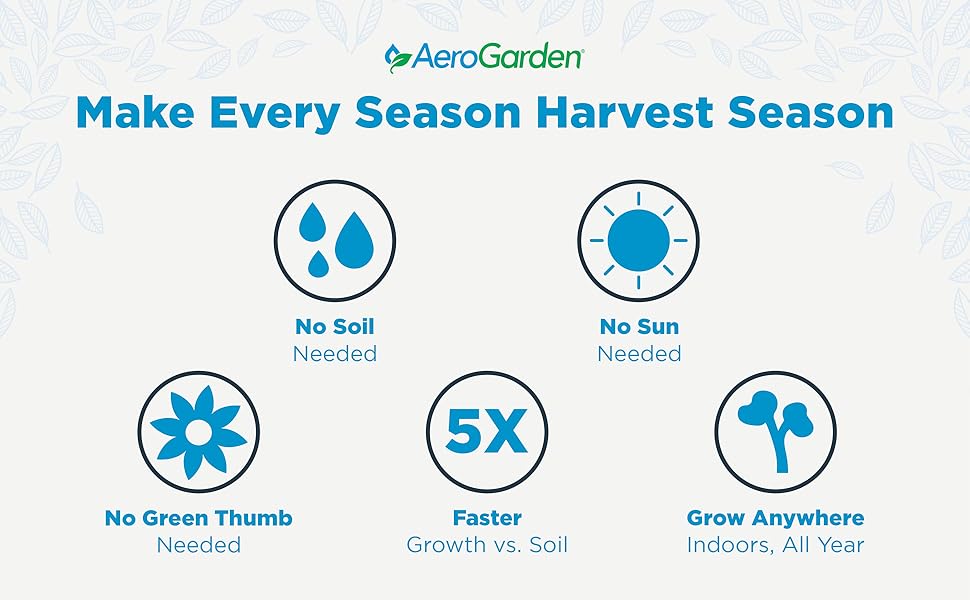 AeroGarden

Make Every Season Harvest Season

No Soil
Needed

No Sun
Needed

No Green Thumb
Needed

5X

Faster
Growth vs. Soil

Grow Anywhere
Indoors, All Year